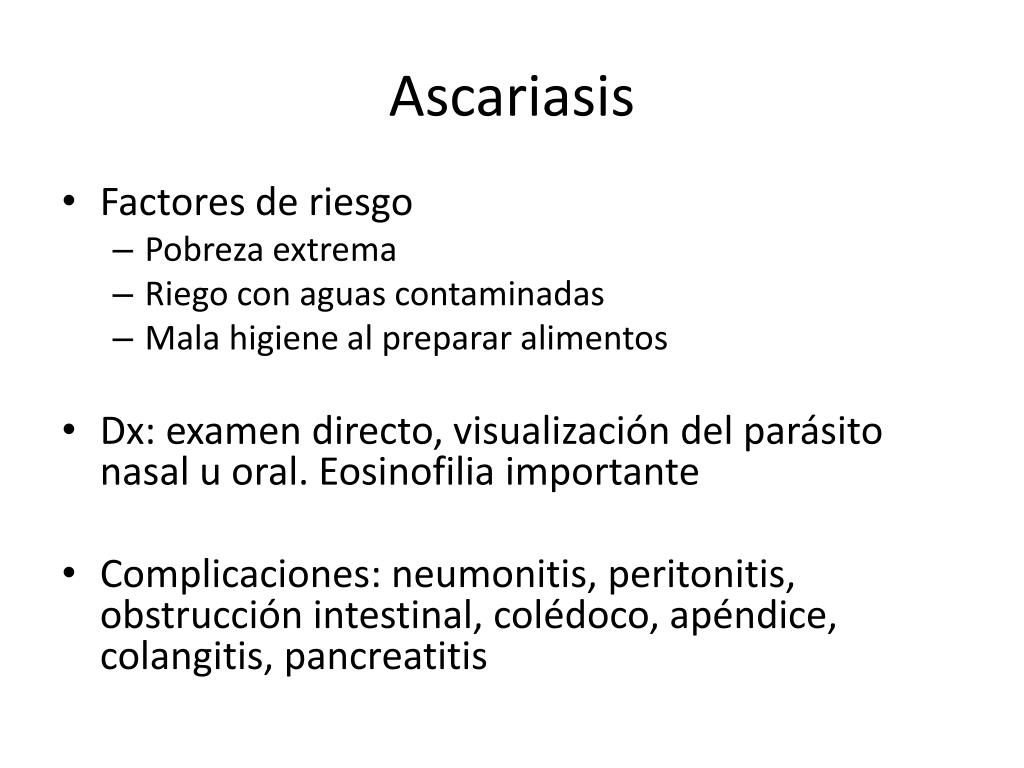 Ascariasis

• Factores de riesgo
– Pobreza extrema
– Riego con aguas contaminadas
– Mala higiene al preparar alimentos

• Dx: examen directo, visualización del parásito nasal u oral. Eosinofilia importante

• Complicaciones: neumonitis, peritonitis, obstrucción intestinal, colédoco, apéndice, colangitis, pancreatitis